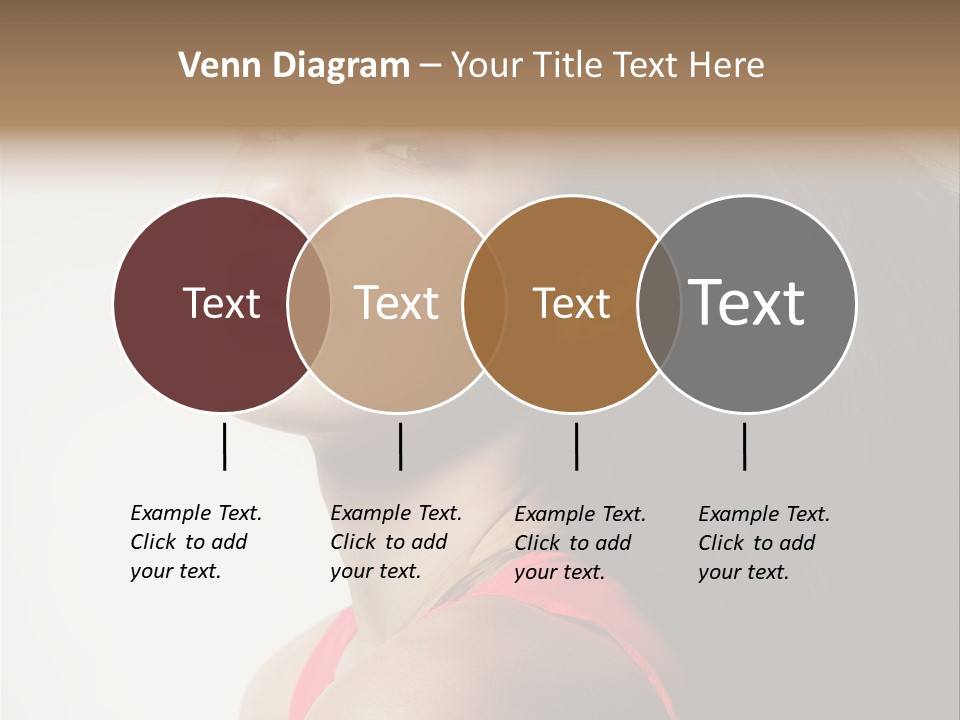 Venn Diagram – Your Title Text Here

Text

Text

Text

Text

Example Text. Click to add your text.

Example Text. Click to add your text.

Example Text. Click to add your text.

Example Text. Click to add your text.